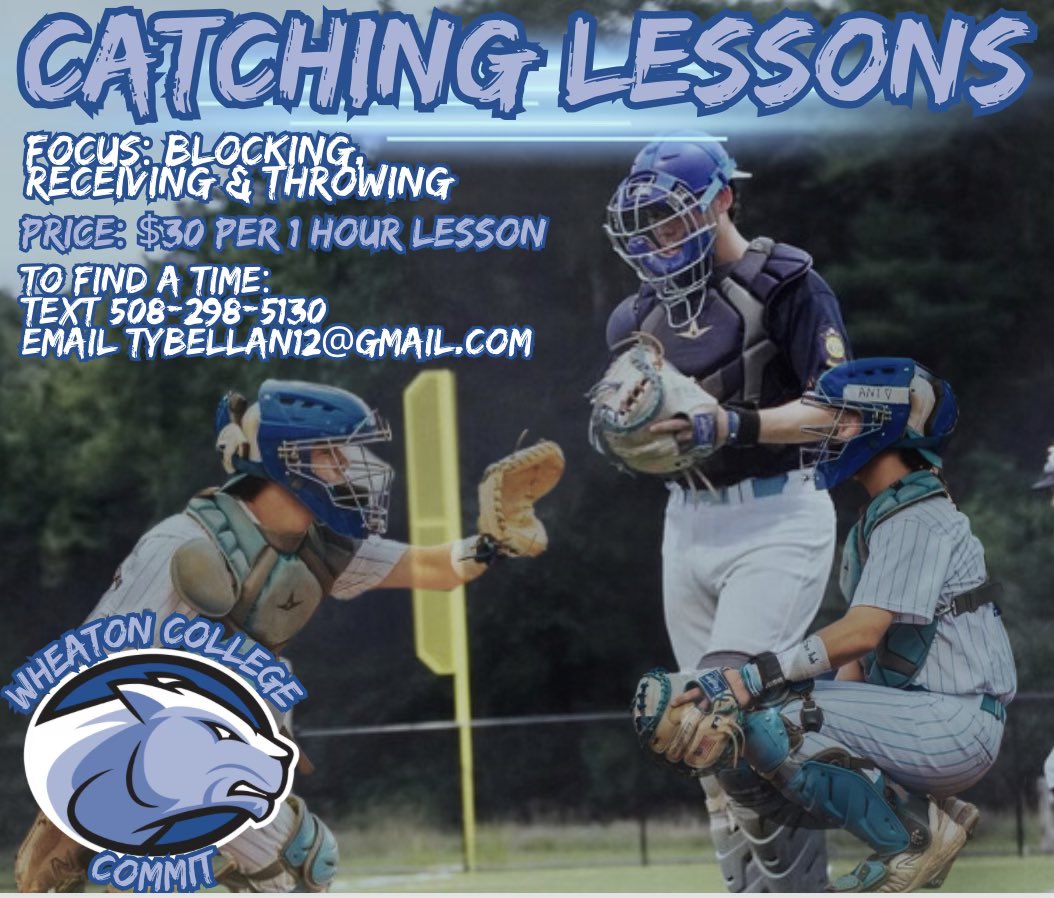 CATCHING LESSONS

FOCUS: BLOCKING, RECEIVING & THROWING

PRICE: $30 PER 1 HOUR LESSON

TO FIND A TIME:
TEXT 508-298-5130
EMAIL TYBELLAN12@GMAIL.COM

WHEATON COLLEGE
COMMIT